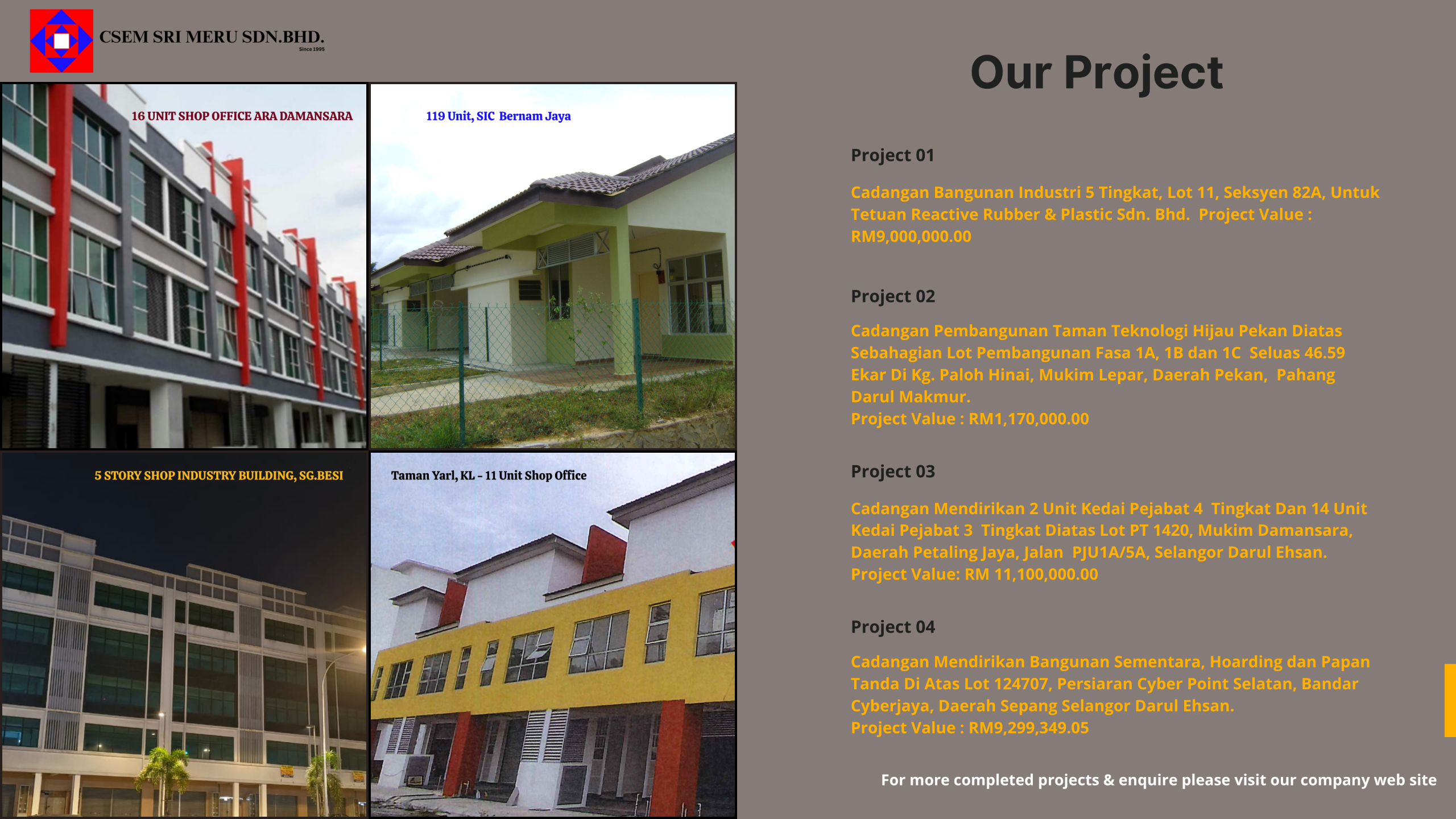 CSEM SRI MERU SDN.BHD.
Since 1995

16 UNIT SHOP OFFICE ARA DAMANSARA

119 Unit, SIC Bernam Jaya

5 STORY SHOP INDUSTRY BUILDING, SG.BESI

Taman Yarl, KL - 11 Unit Shop Office

Our Project

Project 01

Cadangan Bangunan Industri 5 Tingkat, Lot 11, Seksyen 82A, Untuk Tetuan Reactive Rubber & Plastic Sdn. Bhd. Project Value : RM9,000,000.00

Project 02

Cadangan Pembangunan Taman Teknologi Hijau Pekan Diatas Sebahagian Lot Pembangunan Fasa 1A, 1B dan 1C Seluas 46.59 Ekar Di Kg. Paloh Hinai, Mukim Lepar, Daerah Pekan, Pahang Darul Makmur.
Project Value : RM1,170,000.00

Project 03

Cadangan Mendirikan 2 Unit Kedai Pejabat 4 Tingkat Dan 14 Unit Kedai Pejabat 3 Tingkat Diatas Lot PT 1420, Mukim Damansara, Daerah Petaling Jaya, Jalan PJU1A/5A, Selangor Darul Ehsan.
Project Value: RM 11,100,000.00

Project 04

Cadangan Mendirikan Bangunan Sementara, Hoarding dan Papan Tanda Di Atas Lot 124707, Persiaran Cyber Point Selatan, Bandar Cyberjaya, Daerah Sepang Selangor Darul Ehsan.
Project Value : RM9,299,349.05

For more completed projects & enquire please visit our company web site